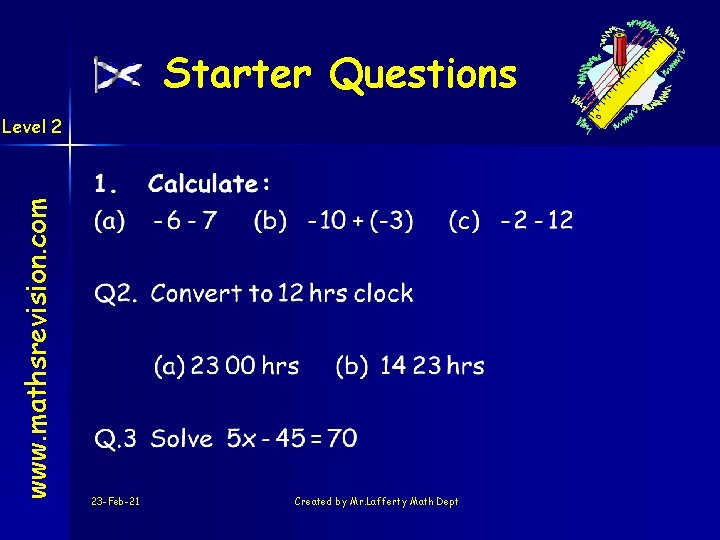 Starter Questions

Level 2

www.mathsrevision.com

1. Calculate:

(a) $-6 - 7$ (b) $-10 + (-3)$ (c) $-2 - 12$

Q2. Convert to 12 hrs clock

(a) 23 00 hrs (b) 14 23 hrs

Q.3 Solve $5x - 45 = 70$

23-Feb-21

Created by Mr.Lafferty Math Dept